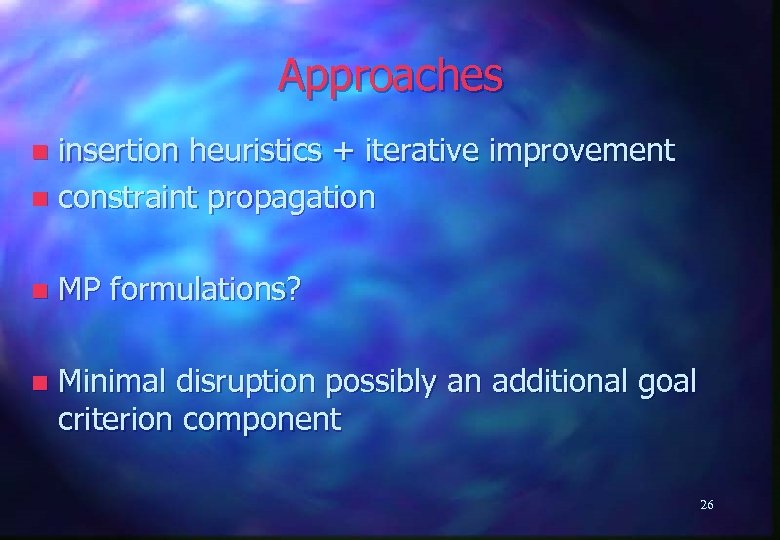 Approaches

- insertion heuristics + iterative improvement
- constraint propagation

- MP formulations?

- Minimal disruption possibly an additional goal criterion component

26